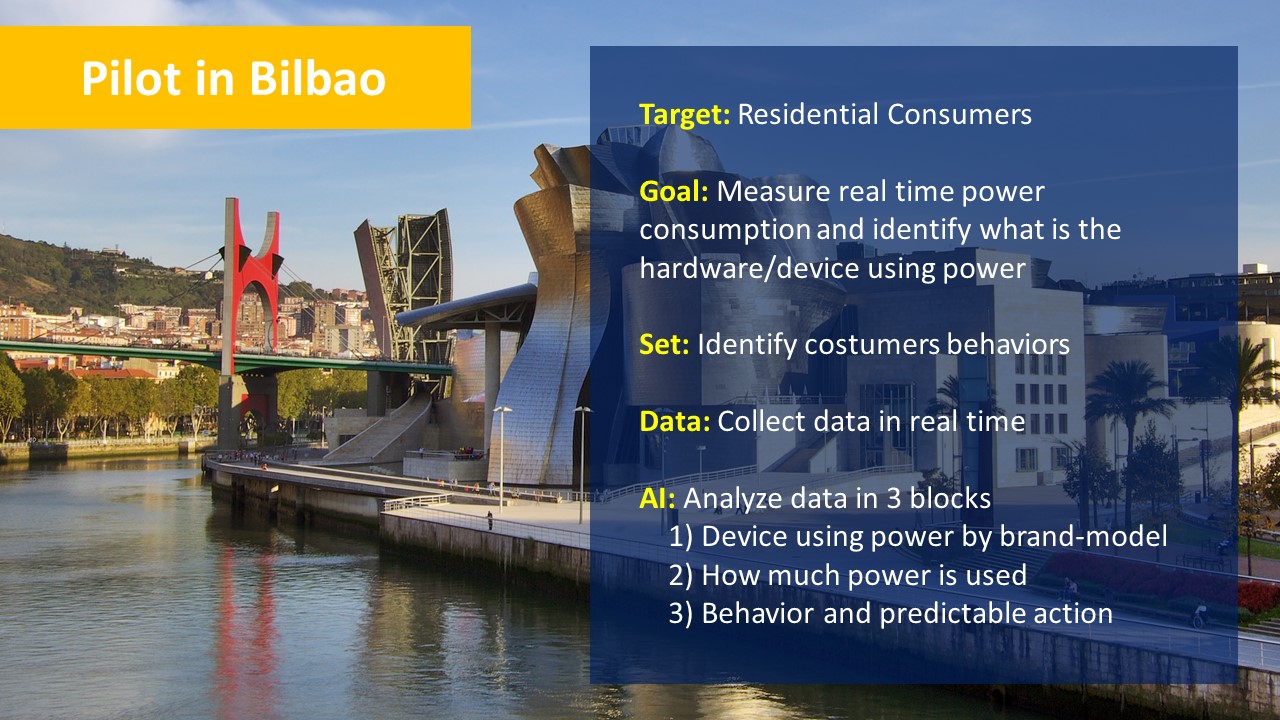 Pilot in Bilbao

Target: Residential Consumers

Goal: Measure real time power consumption and identify what is the hardware/device using power

Set: Identify costumers behaviors

Data: Collect data in real time

AI: Analyze data in 3 blocks
1) Device using power by brand-model
2) How much power is used
3) Behavior and predictable action